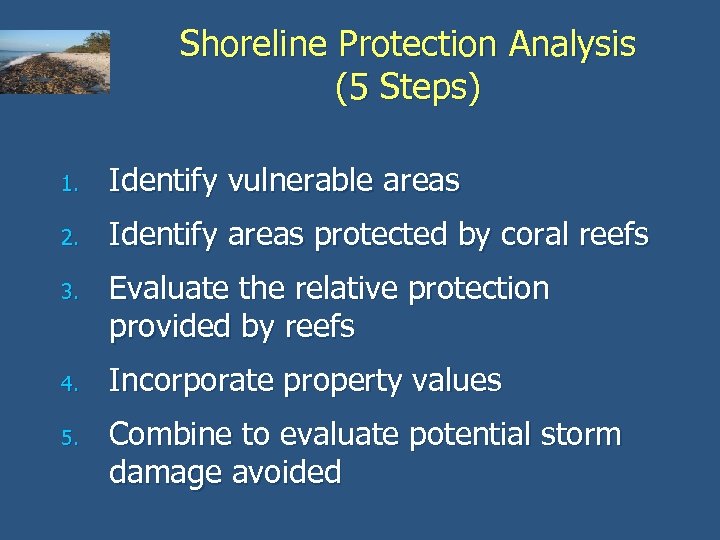 Shoreline Protection Analysis
(5 Steps)

1. Identify vulnerable areas
2. Identify areas protected by coral reefs
3. Evaluate the relative protection provided by reefs
4. Incorporate property values
5. Combine to evaluate potential storm damage avoided